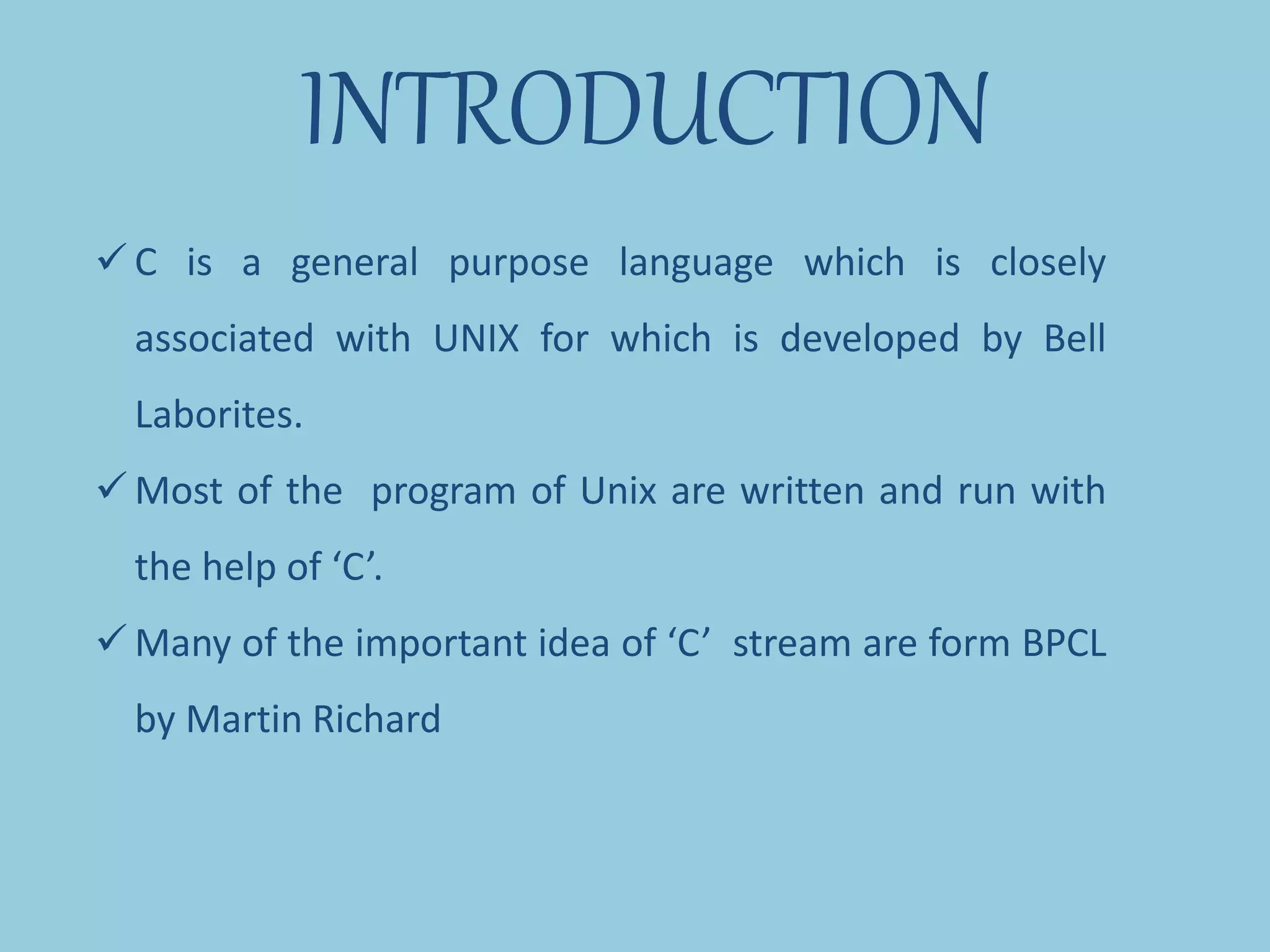 INTRODUCTION

✓ C is a general purpose language which is closely associated with UNIX for which is developed by Bell Laborites.

✓ Most of the program of Unix are written and run with the help of ‘C’.

✓ Many of the important idea of ‘C’ stream are form BPCL by Martin Richard